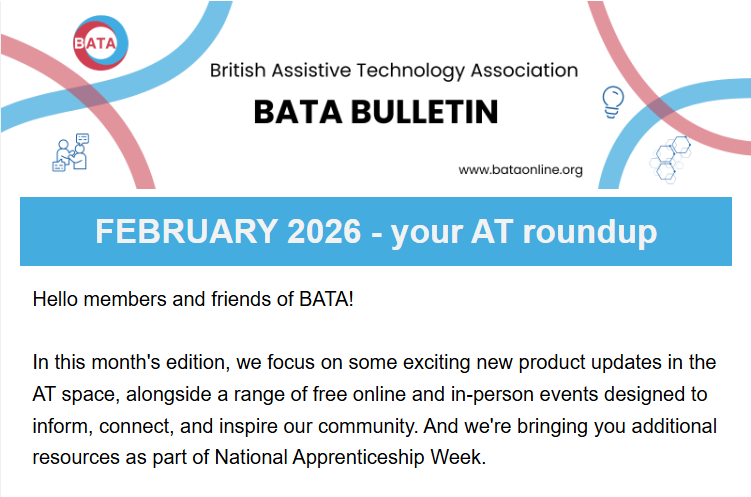 BATA

British Assistive Technology Association

BATA BULLETIN

www.bataonline.org

FEBRUARY 2026 - your AT roundup

Hello members and friends of BATA!

In this month's edition, we focus on some exciting new product updates in the AT space, alongside a range of free online and in-person events designed to inform, connect, and inspire our community. And we're bringing you additional resources as part of National Apprenticeship Week.